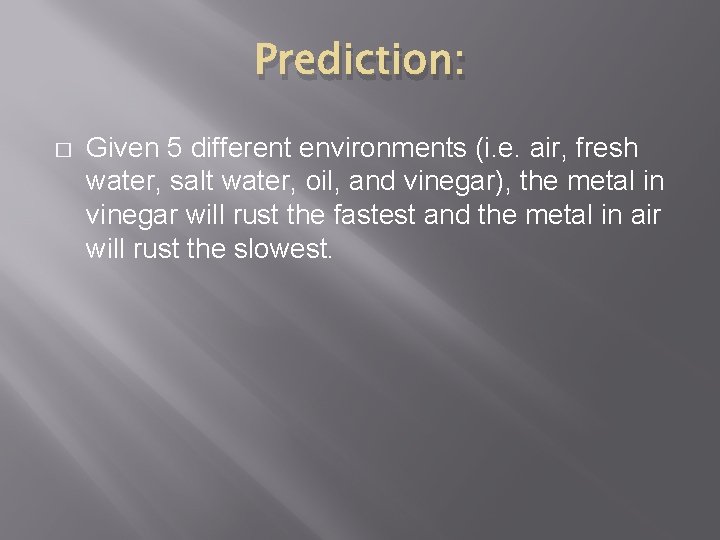 Prediction:

Given 5 different environments (i.e. air, fresh water, salt water, oil, and vinegar), the metal in vinegar will rust the fastest and the metal in air will rust the slowest.